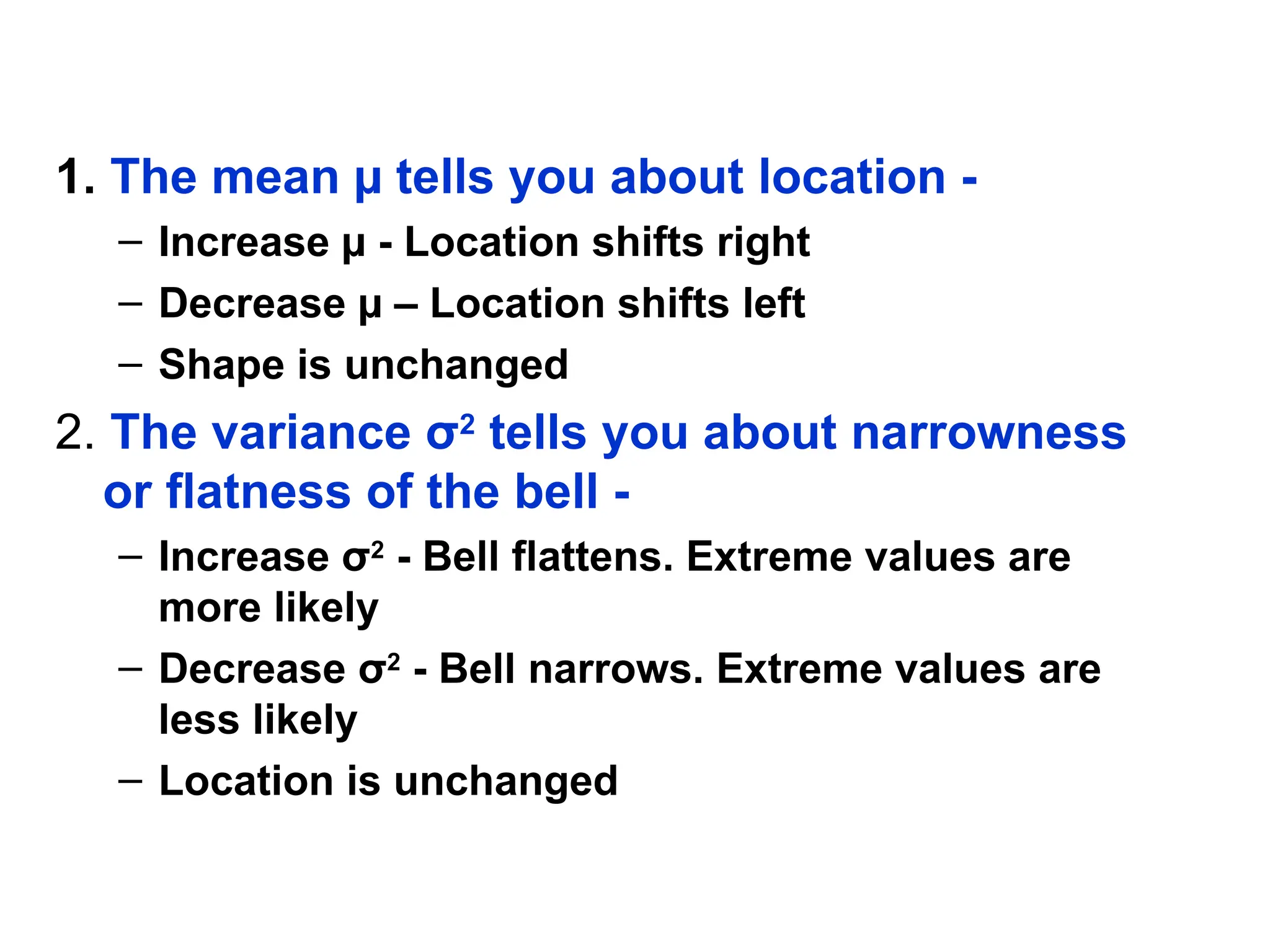 1. The mean $\mu$ tells you about location -

– Increase $\mu$ - Location shifts right

– Decrease $\mu$ – Location shifts left

– Shape is unchanged

2. The variance $\sigma^2$ tells you about narrowness or flatness of the bell -

– Increase $\sigma^2$ - Bell flattens. Extreme values are more likely

– Decrease $\sigma^2$ - Bell narrows. Extreme values are less likely

– Location is unchanged